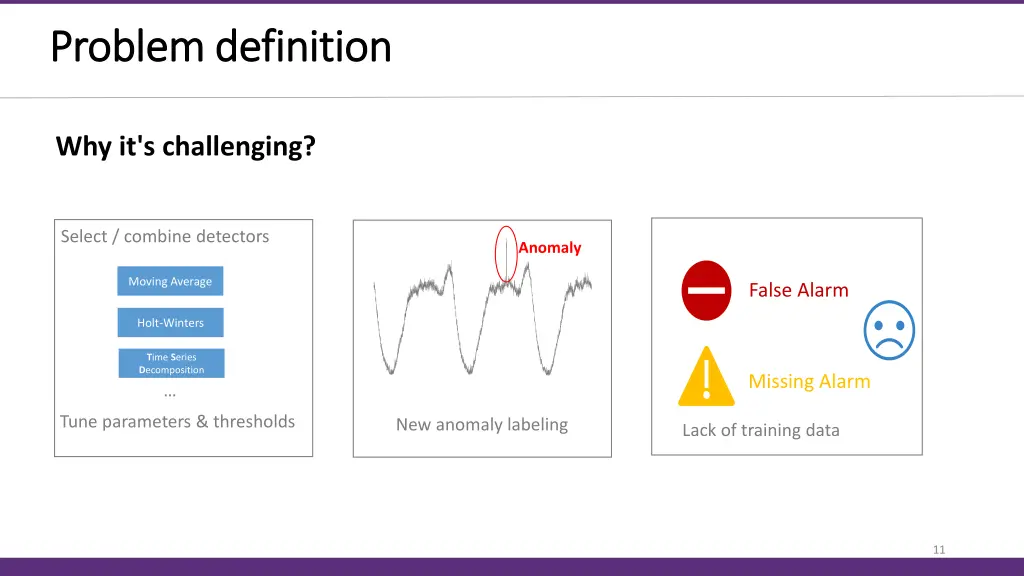 Problem definition

Why it's challenging?

Select / combine detectors

Moving Average

Holt-Winters

Time Series Decomposition

…

Tune parameters & thresholds

Anomaly

New anomaly labeling

False Alarm

Missing Alarm

Lack of training data

11